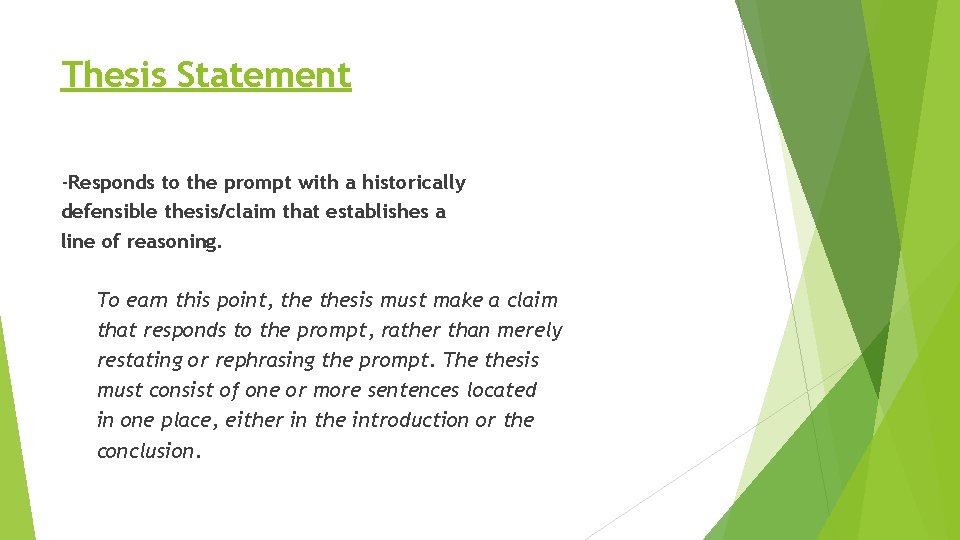 Thesis Statement

-Responds to the prompt with a historically defensible thesis/claim that establishes a line of reasoning.

To earn this point, the thesis must make a claim that responds to the prompt, rather than merely restating or rephrasing the prompt. The thesis must consist of one or more sentences located in one place, either in the introduction or the conclusion.